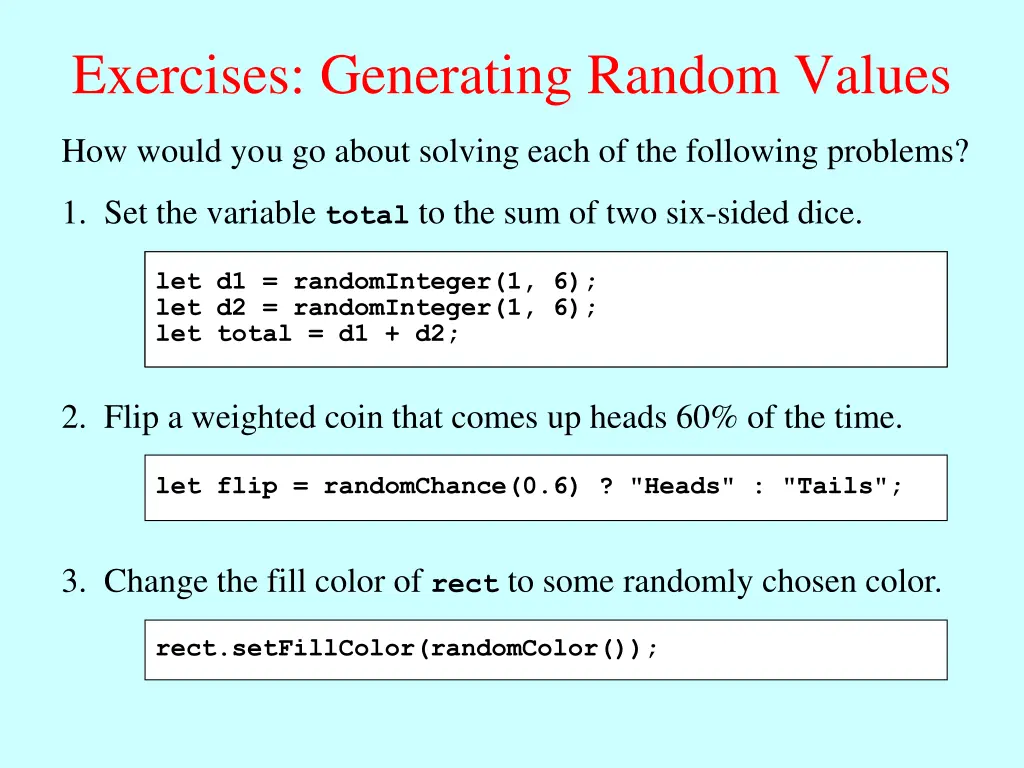 Exercises: Generating Random Values

How would you go about solving each of the following problems?

1. Set the variable total to the sum of two six-sided dice.

let d1 = randomInteger(1, 6);
let d2 = randomInteger(1, 6);
let total = d1 + d2;

2. Flip a weighted coin that comes up heads 60% of the time.

let flip = randomChance(0.6) ? "Heads" : "Tails";

3. Change the fill color of rect to some randomly chosen color.

rect.setFillColor(randomColor());